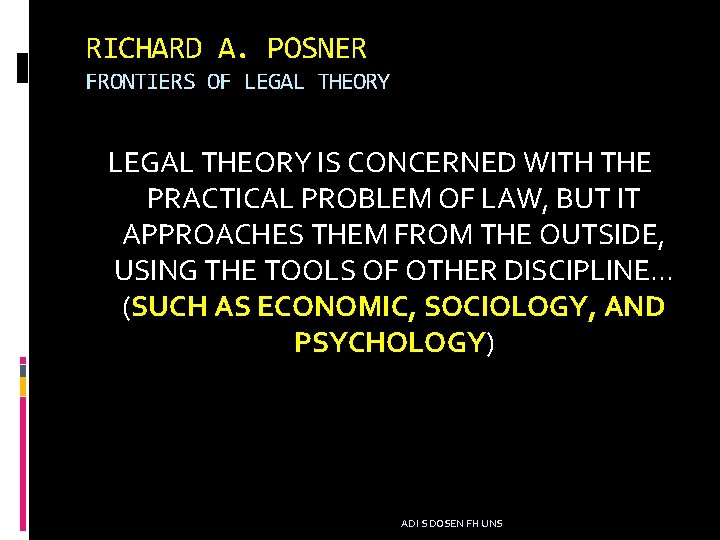 RICHARD A. POSNER
FRONTIERS OF LEGAL THEORY

LEGAL THEORY IS CONCERNED WITH THE PRACTICAL PROBLEM OF LAW, BUT IT APPROACHES THEM FROM THE OUTSIDE, USING THE TOOLS OF OTHER DISCIPLINE… (SUCH AS ECONOMIC, SOCIOLOGY, AND PSYCHOLOGY)

ADI S DOSEN FH UNS